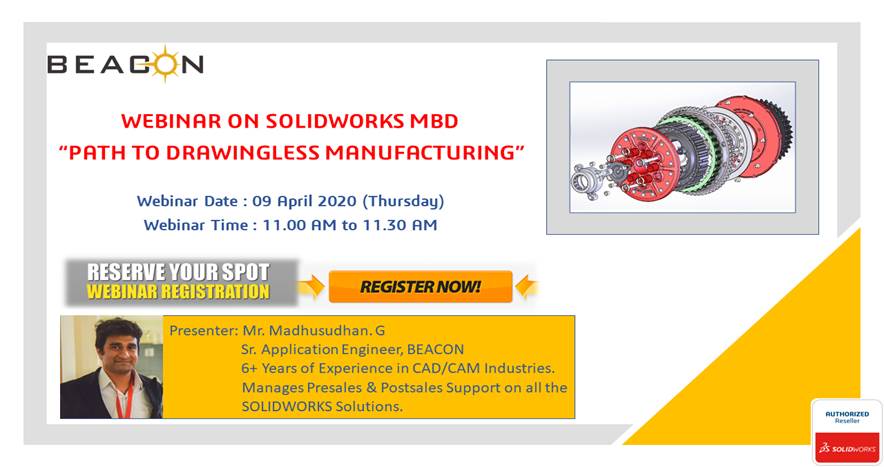 BEACON

WEBINAR ON SOLIDWORKS MBD
"PATH TO DRAWINGLESS MANUFACTURING"

Webinar Date : 09 April 2020 (Thursday)
Webinar Time : 11.00 AM to 11.30 AM

RESERVE YOUR SPOT
WEBINAR REGISTRATION

REGISTER NOW!

Presenter: Mr. Madhusudhan. G
Sr. Application Engineer, BEACON
6+ Years of Experience in CAD/CAM Industries.
Manages Presales & Postsales Support on all the SOLIDWORKS Solutions.

AUTHORIZED
Reseller
SOLIDWORKS